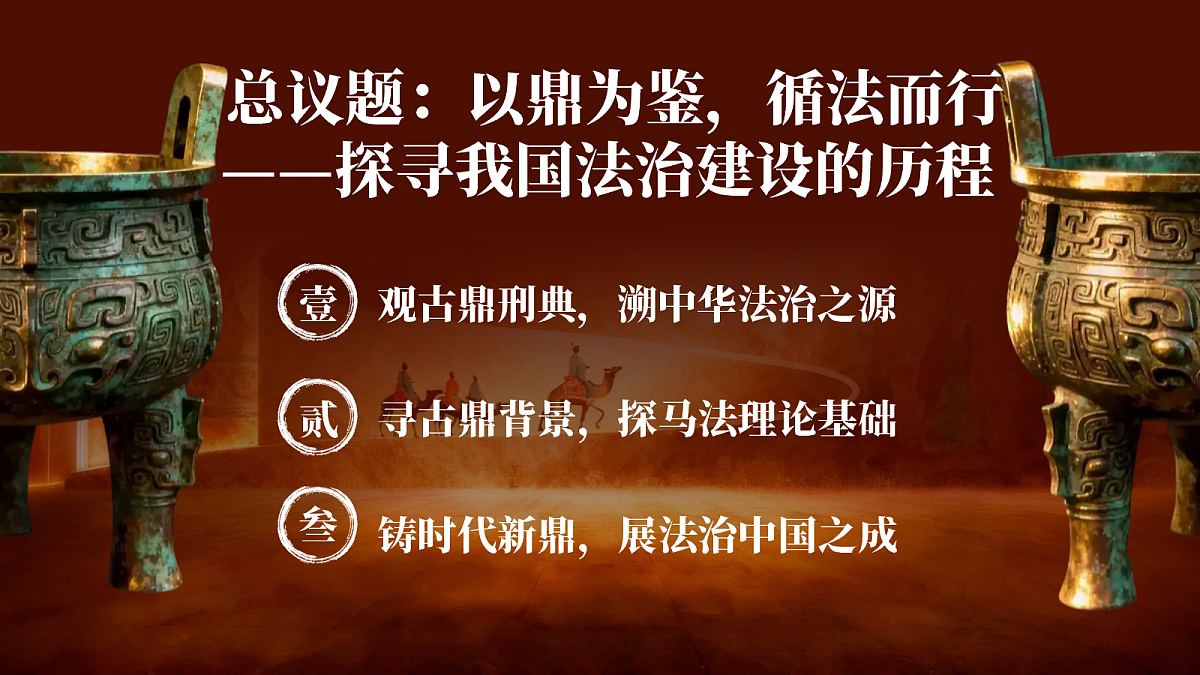 总议题：以鼎为鉴，循法而行
——探寻我国法治建设的历程

壹 观古鼎刑典，溯中华法治之源

贰 寻古鼎背景，探马法理论基础

叁 铸时代新鼎，展法治中国之成